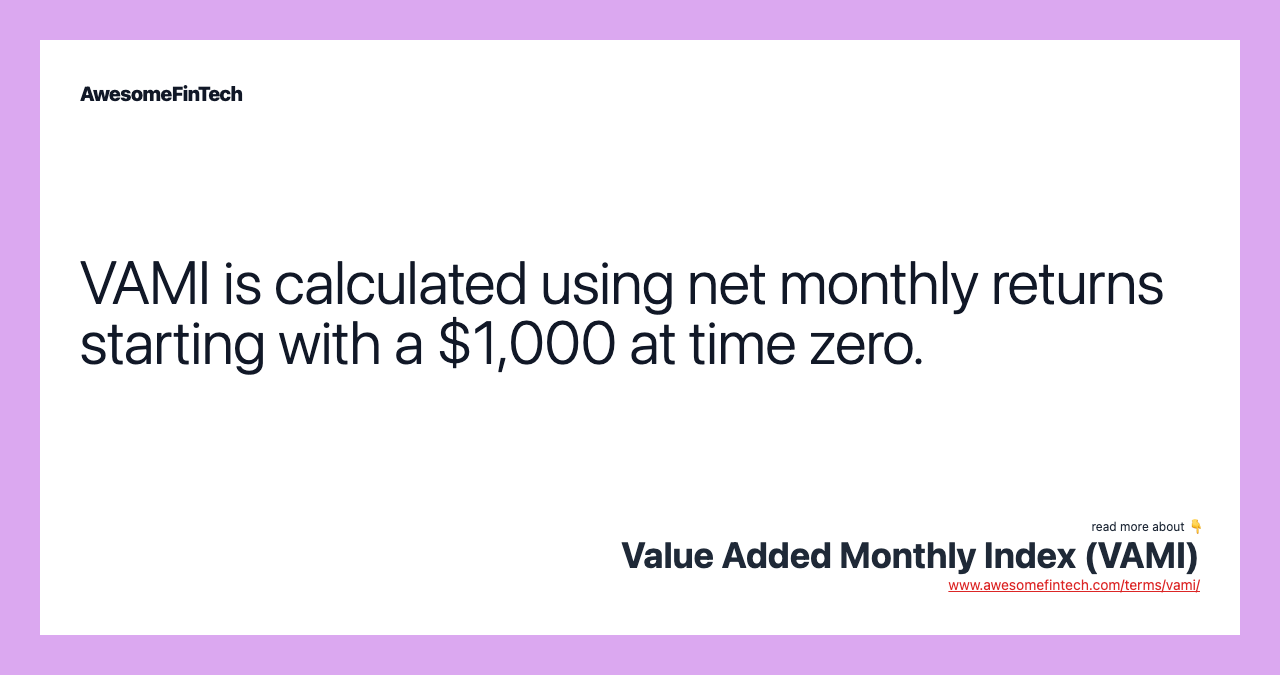 AwesomeFinTech

VAMI is calculated using net monthly returns starting with a \$1,000 at time zero.

read more about 👇
Value Added Monthly Index (VAMI)
www.awesomefintech.com/terms/vami/